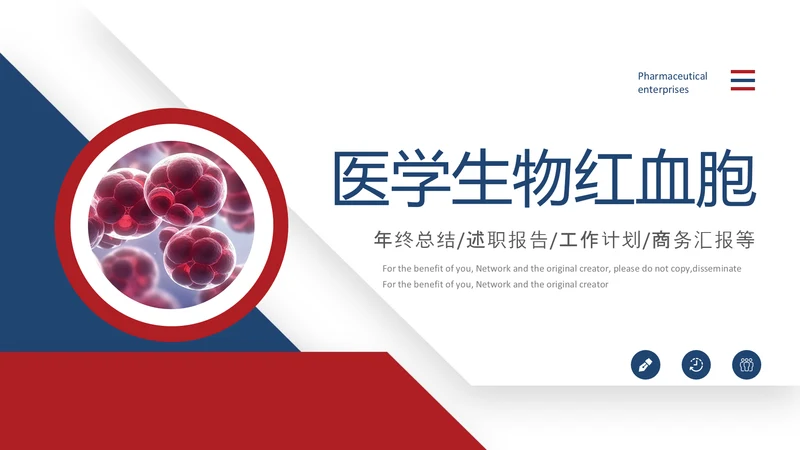 Pharmaceutical enterprises

医学生物红血胞

年终总结/述职报告/工作计划/商务汇报等

For the benefit of you, Network and the original creator, please do not copy,disseminate
For the benefit of you, Network and the original creator